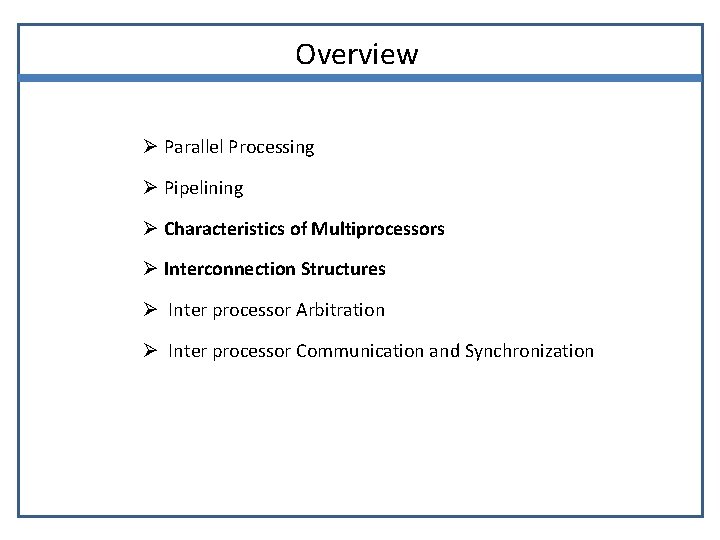 Overview

➢ Parallel Processing

➢ Pipelining

➢ Characteristics of Multiprocessors

➢ Interconnection Structures

➢ Inter processor Arbitration

➢ Inter processor Communication and Synchronization